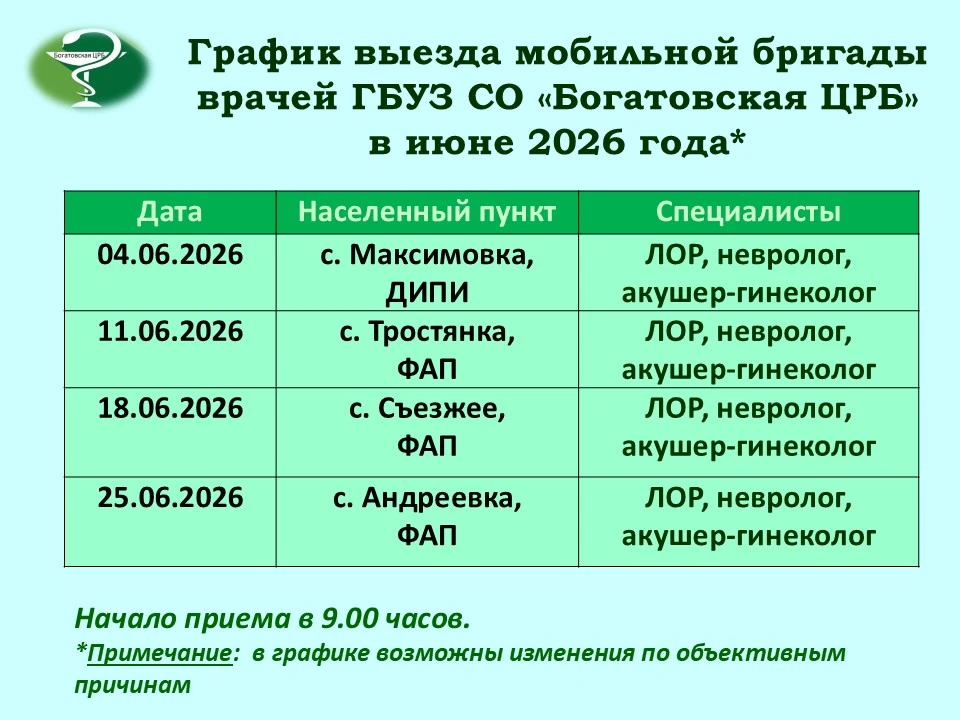 Богатовская ЦРБ

График выезда мобильной бригады врачей ГБУЗ СО «Богатовская ЦРБ» в июне 2026 года*

| Дата | Населенный пункт | Специалисты |
|---|---|---|
| 04.06.2026 | с. Максимовка, ДИПИ | ЛОР, невролог, акушер-гинеколог |
| 11.06.2026 | с. Тростянка, ФАП | ЛОР, невролог, акушер-гинеколог |
| 18.06.2026 | с. Съезжее, ФАП | ЛОР, невролог, акушер-гинеколог |
| 25.06.2026 | с. Андреевка, ФАП | ЛОР, невролог, акушер-гинеколог |

Начало приема в 9.00 часов.
*Примечание: в графике возможны изменения по объективным причинам